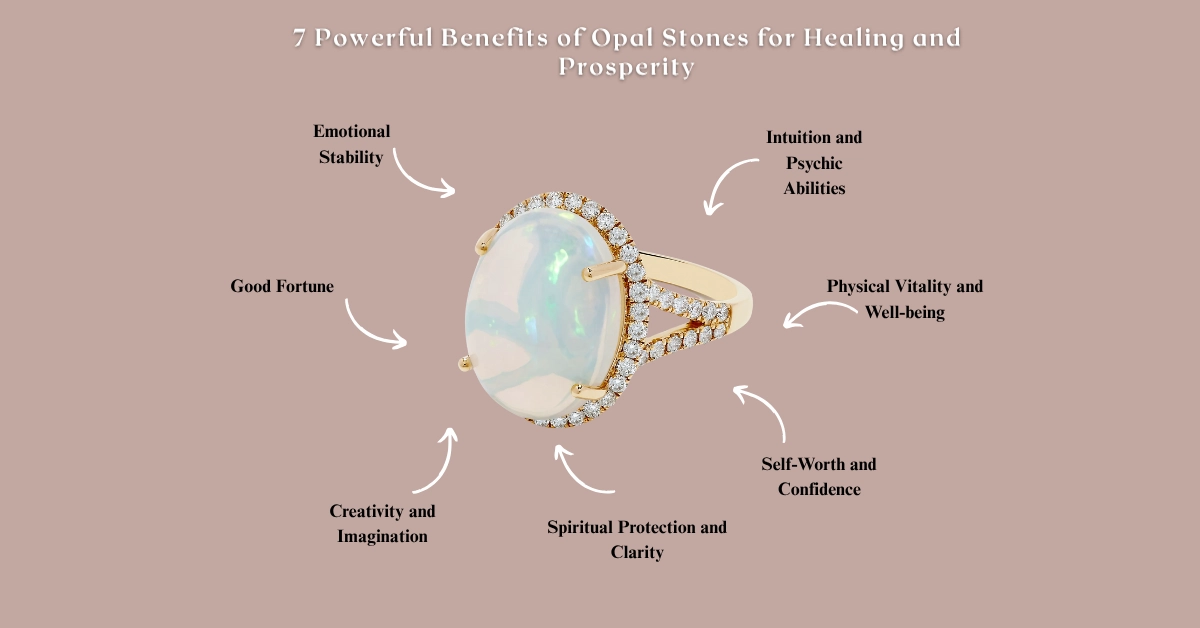 7 Powerful Benefits of Opal Stones for Healing and Prosperity

Emotional Stability

Intuition and Psychic Abilities

Good Fortune

Physical Vitality and Well-being

Self-Worth and Confidence

Creativity and Imagination

Spiritual Protection and Clarity